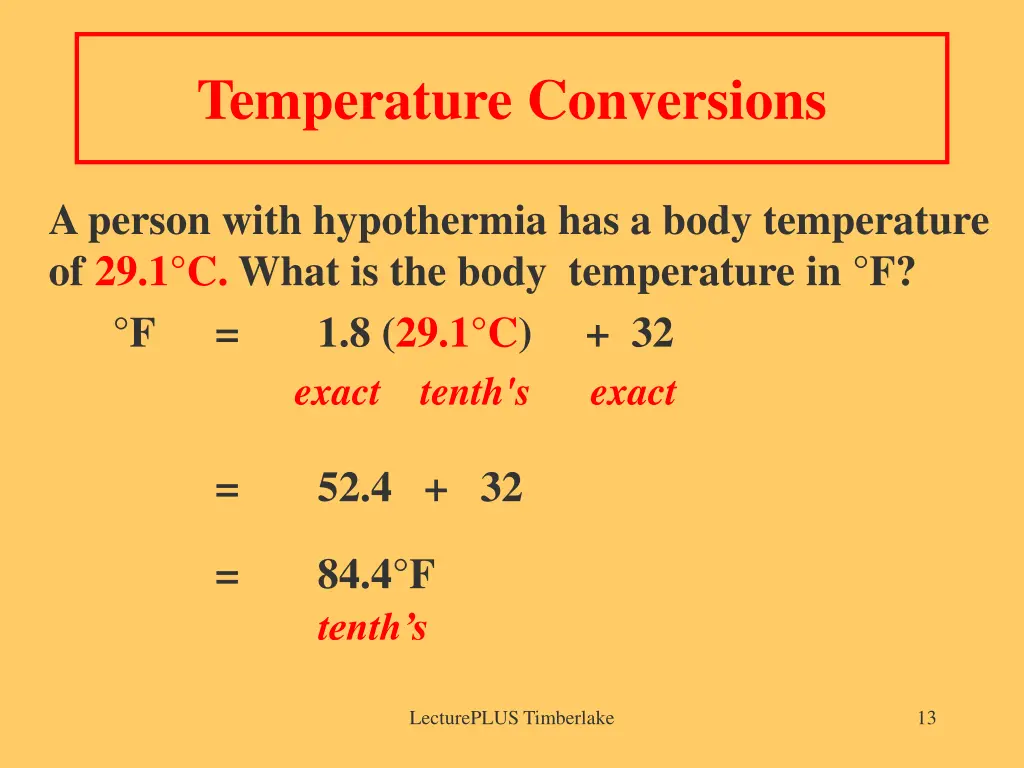 Temperature Conversions

A person with hypothermia has a body temperature of 29.1°C. What is the body temperature in °F?

°F = 1.8 (29.1°C) + 32
exact tenth's exact

= 52.4 + 32

= 84.4°F
tenth’s

LecturePLUS Timberlake

13